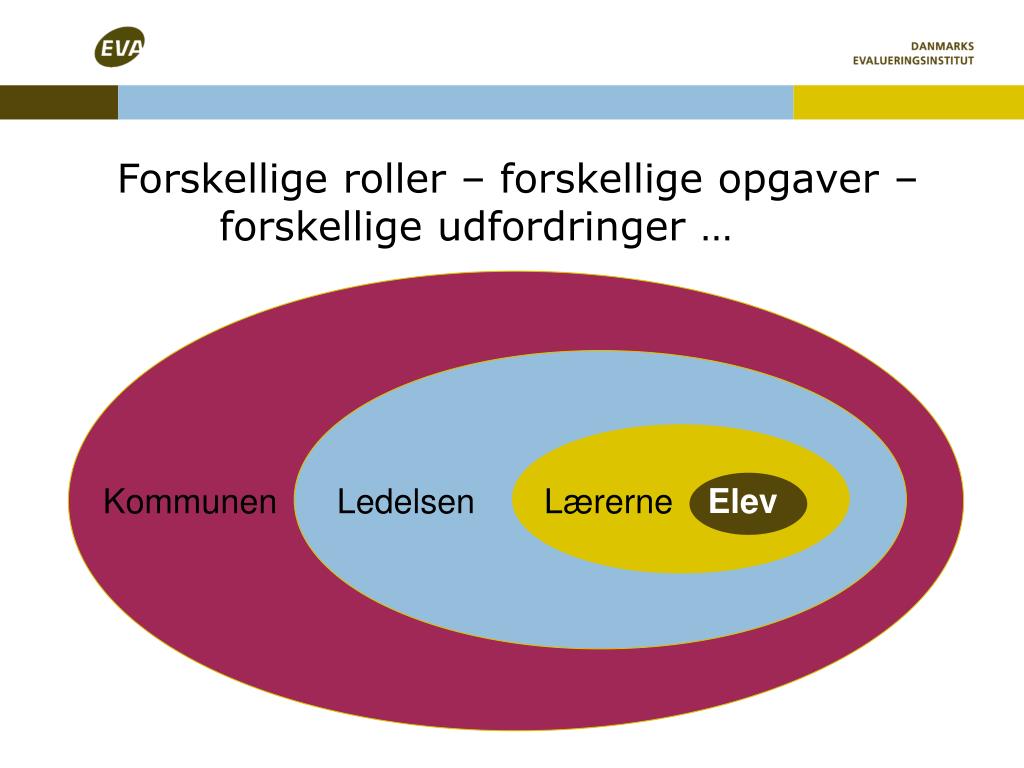 EVA

DANMARKS
EVALUERINGSINSTITUT

Forskellige roller – forskellige opgaver – forskellige udfordringer …

Kommunen

Ledelsen

Lærerne

Elev